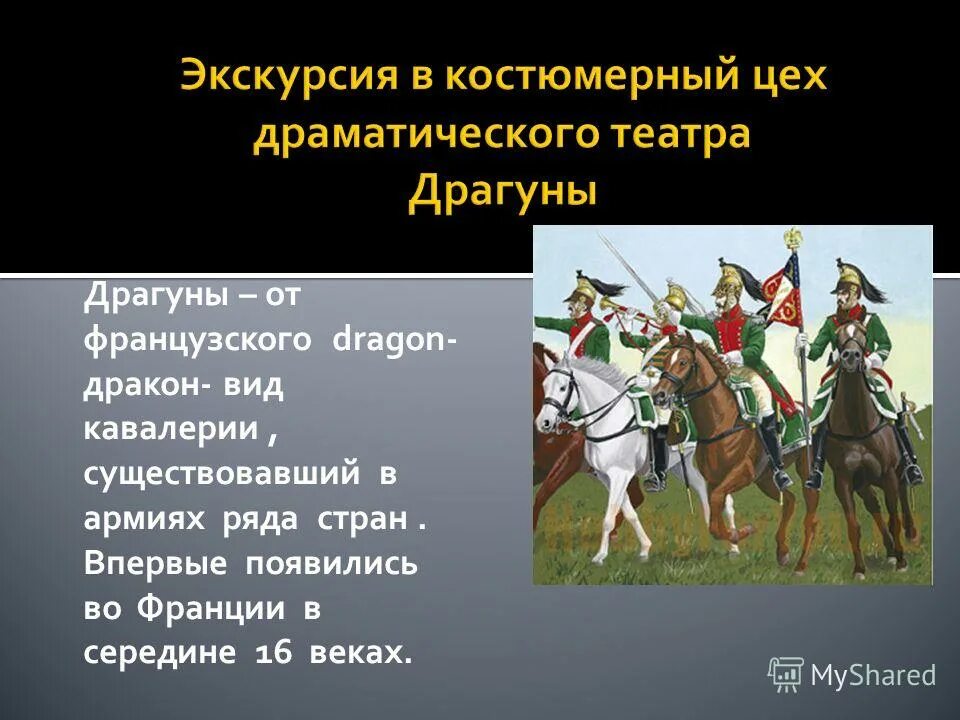 Экскурсия в костюмерный цех драматического театра
Драгуны

Драгуны – от французского dragon- дракон- вид кавалерии , существовавший в армиях ряда стран . Впервые появились во Франции в середине 16 веках.

MyShared